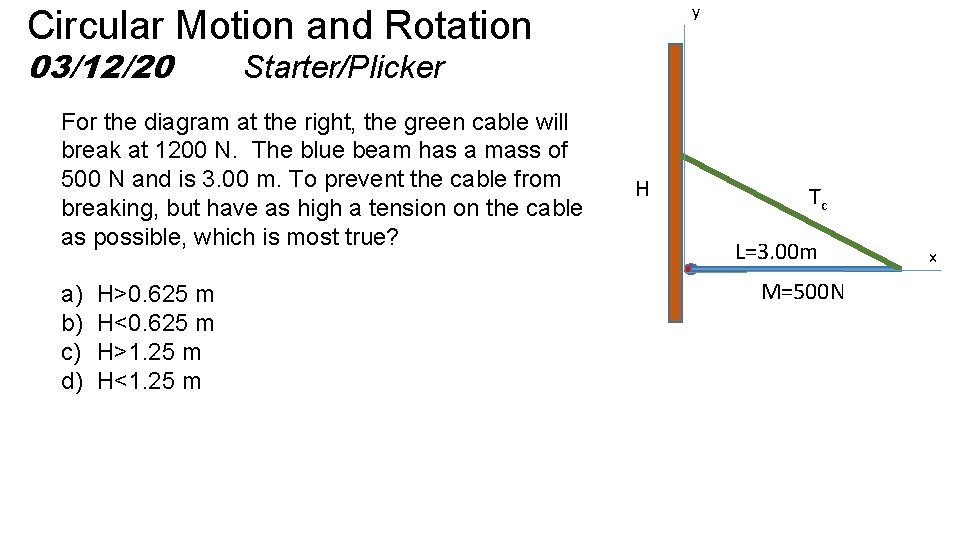 Circular Motion and Rotation
03/12/20 Starter/Plicker

For the diagram at the right, the green cable will break at 1200 N. The blue beam has a mass of 500 N and is 3.00 m. To prevent the cable from breaking, but have as high a tension on the cable as possible, which is most true?

a) H>0.625 m
b) H<0.625 m
c) H>1.25 m
d) H<1.25 m

y
H
$T_c$
L=3.00m
x
M=500N